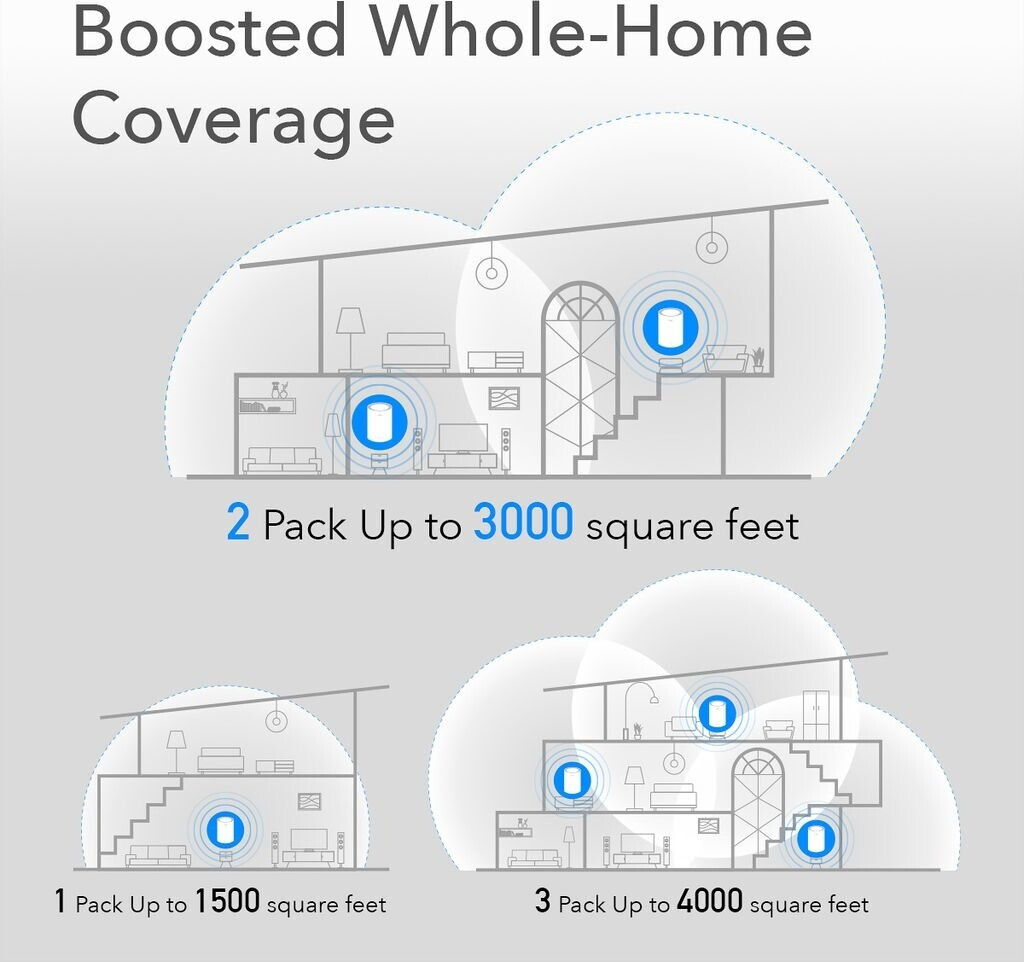 Boosted Whole-Home Coverage

2 Pack Up to 3000 square feet

1 Pack Up to 1500 square feet

3 Pack Up to 4000 square feet